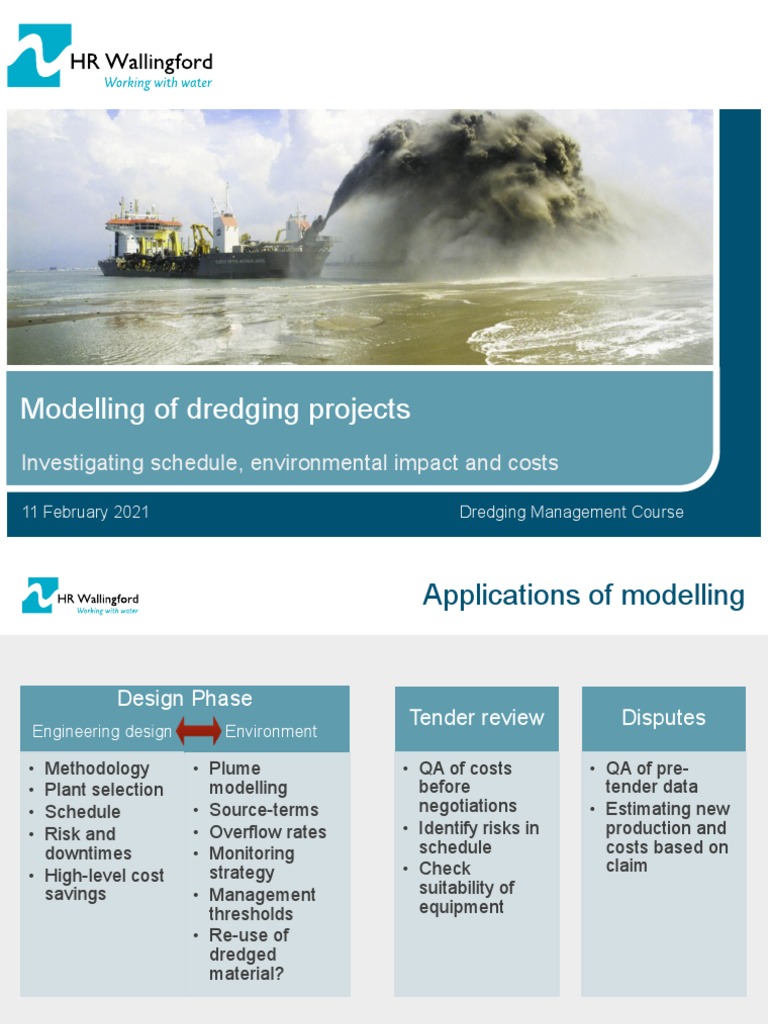 HR Wallingford
Working with water

Modelling of dredging projects

Investigating schedule, environmental impact and costs

11 February 2021

Dredging Management Course

HR Wallingford
Working with water

Applications of modelling

Design Phase

Engineering design

Environment

• Methodology
• Plant selection
• Schedule
• Risk and downtimes
• High-level cost savings

• Plume modelling
• Source-terms
• Overflow rates
• Monitoring strategy
• Management thresholds
• Re-use of dredged material?

Tender review

• QA of costs before negotiations
• Identify risks in schedule
• Check suitability of equipment

Disputes

• QA of pre-tender data
• Estimating new production and costs based on claim